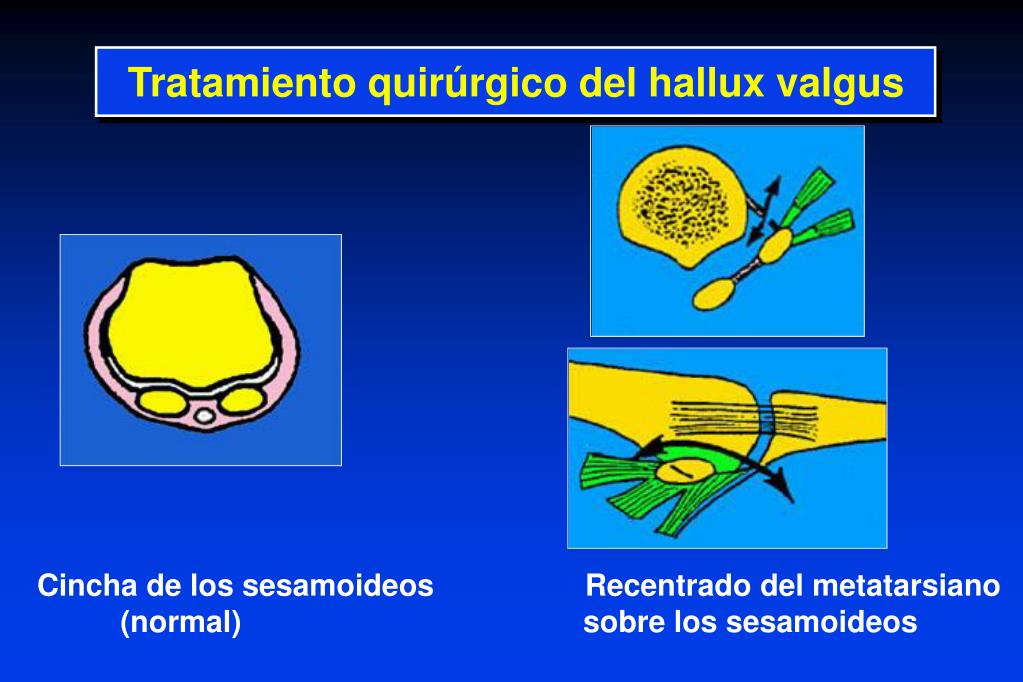 Tratamiento quirúrgico del hallux valgus

Cincha de los sesamoideos
(normal)

Recentrado del metatarsiano
sobre los sesamoideos